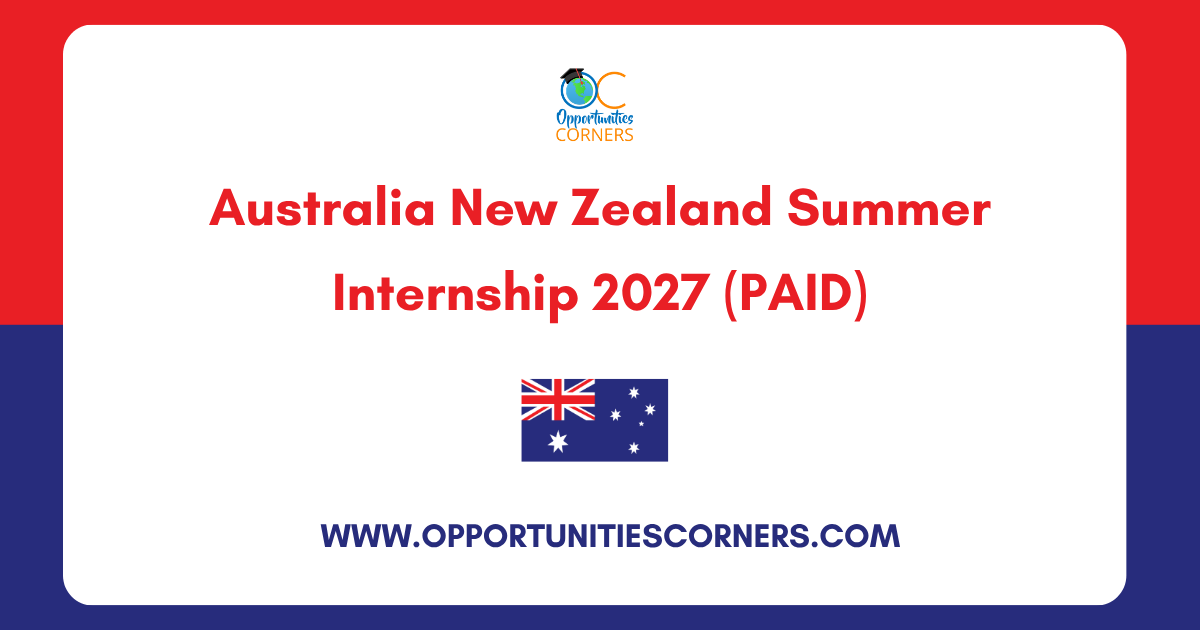 OC
Opportunities
CORNERS

Australia New Zealand Summer Internship 2027 (PAID)

WWW.OPPORTUNITIESCORNERS.COM